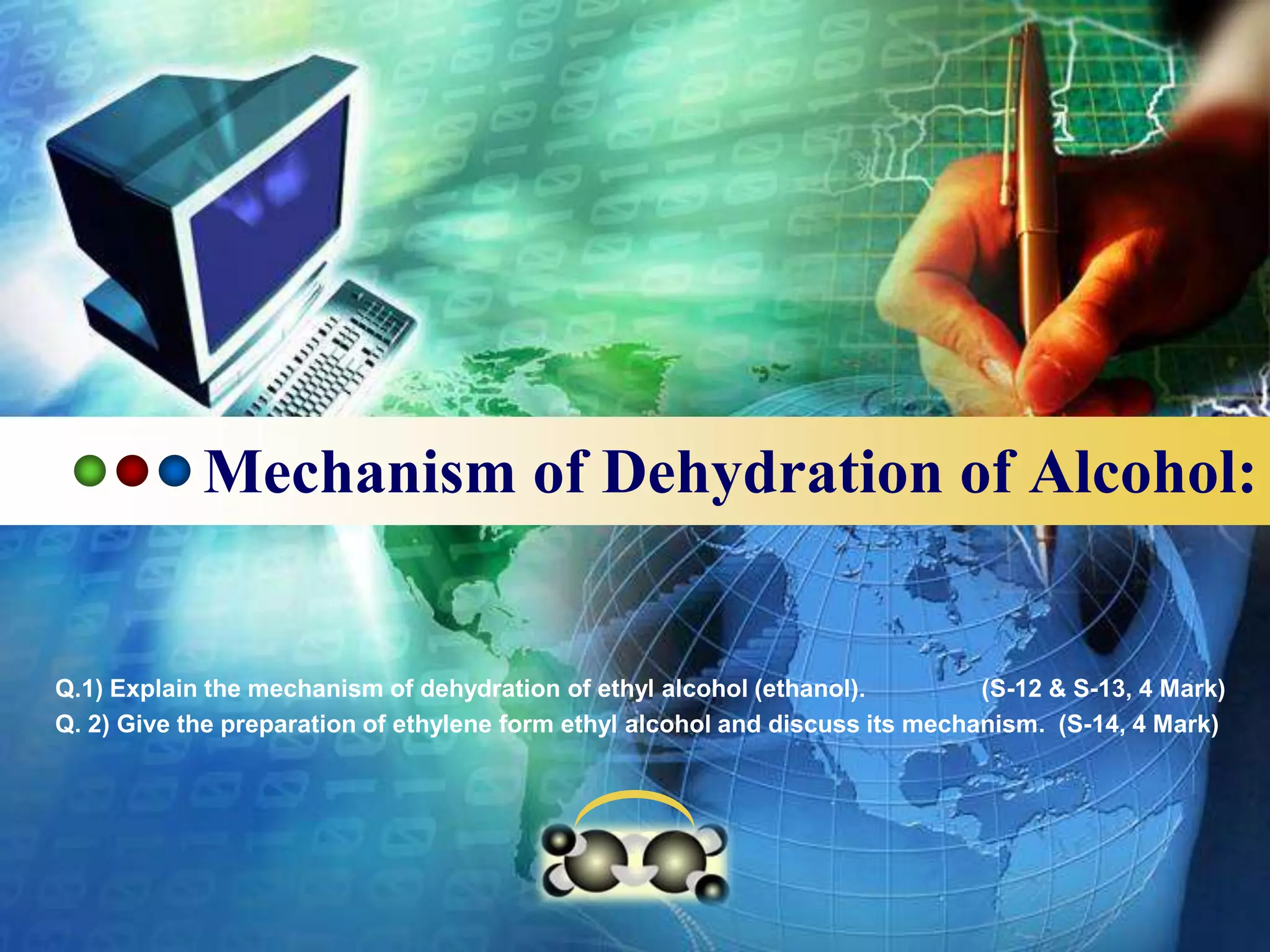 Mechanism of Dehydration of Alcohol:

Q.1) Explain the mechanism of dehydration of ethyl alcohol (ethanol). (S-12 & S-13, 4 Mark)
Q. 2) Give the preparation of ethylene form ethyl alcohol and discuss its mechanism. (S-14, 4 Mark)